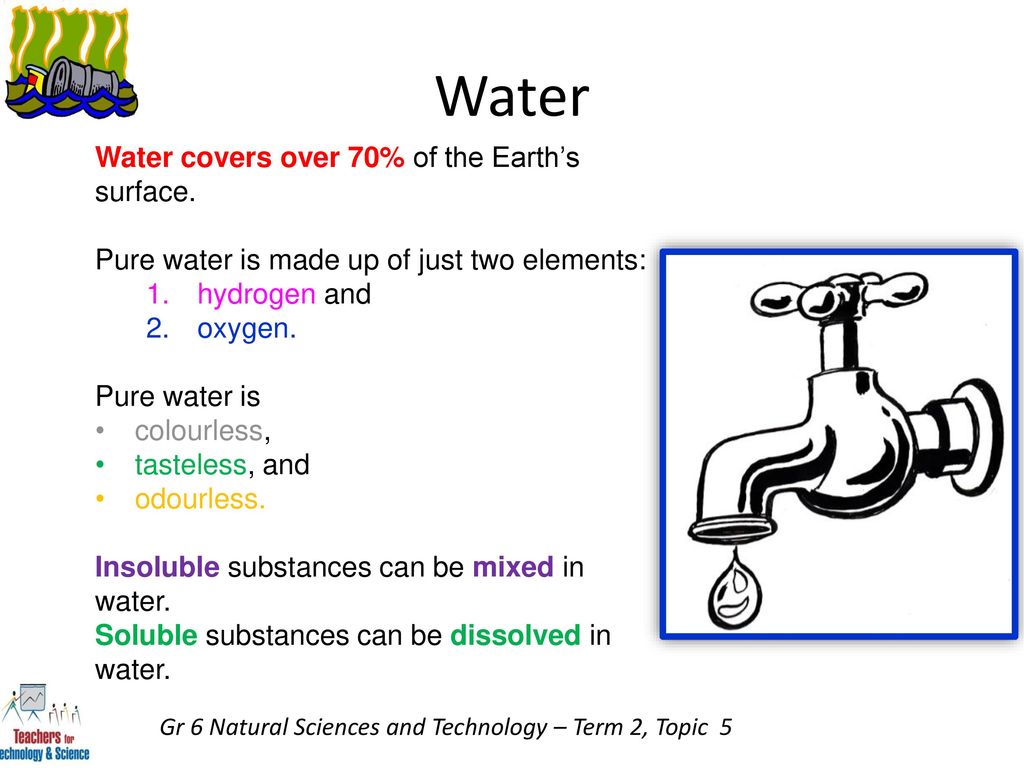 Water

Water covers over 70% of the Earth's surface.

Pure water is made up of just two elements:
1. hydrogen and
2. oxygen.

Pure water is
• colourless,
• tasteless, and
• odourless.

Insoluble substances can be mixed in water.
Soluble substances can be dissolved in water.

Teachers for Technology & Science

Gr 6 Natural Sciences and Technology – Term 2, Topic 5